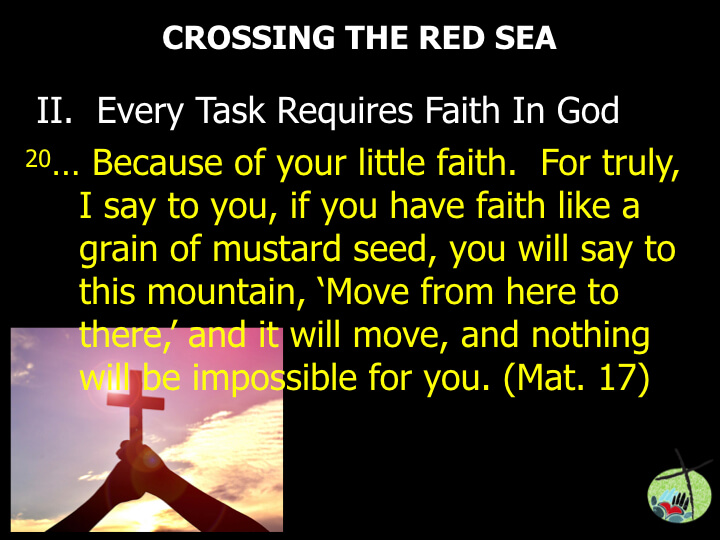 CROSSING THE RED SEA

II. Every Task Requires Faith In God

$^{20}$… Because of your little faith. For truly, I say to you, if you have faith like a grain of mustard seed, you will say to this mountain, ‘Move from here to there,’ and it will move, and nothing will be impossible for you. (Mat. 17)